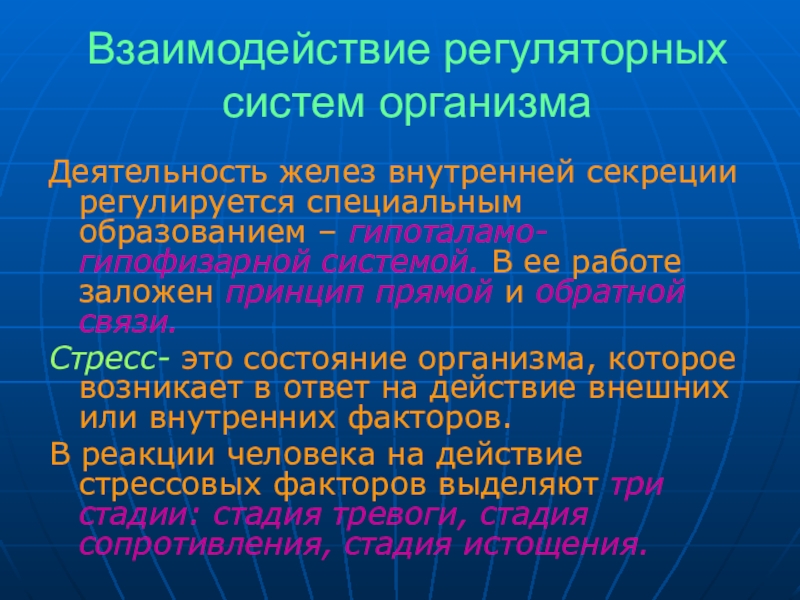 Взаимодействие регуляторных систем организма

Деятельность желез внутренней секреции регулируется специальным образованием – гипоталамо-гипофизарной системой. В ее работе заложен принцип прямой и обратной связи.

Стресс- это состояние организма, которое возникает в ответ на действие внешних или внутренних факторов.

В реакции человека на действие стрессовых факторов выделяют три стадии: стадия тревоги, стадия сопротивления, стадия истощения.